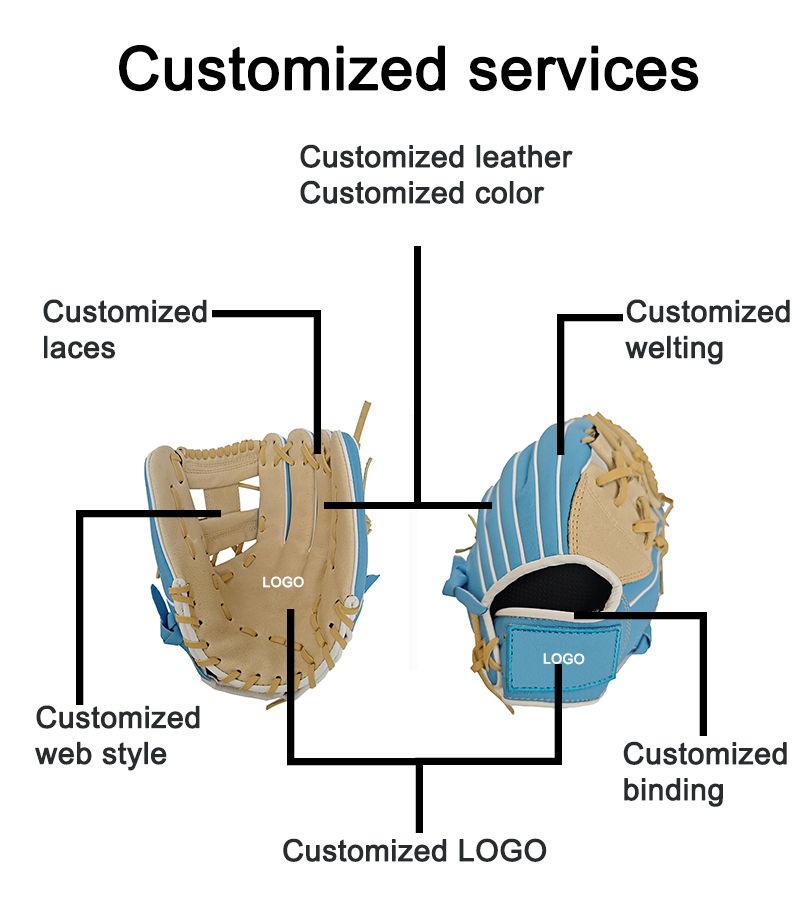 Customized services

Customized leather
Customized color

Customized laces

Customized welting

LOGO

LOGO

Customized web style

Customized binding

Customized LOGO